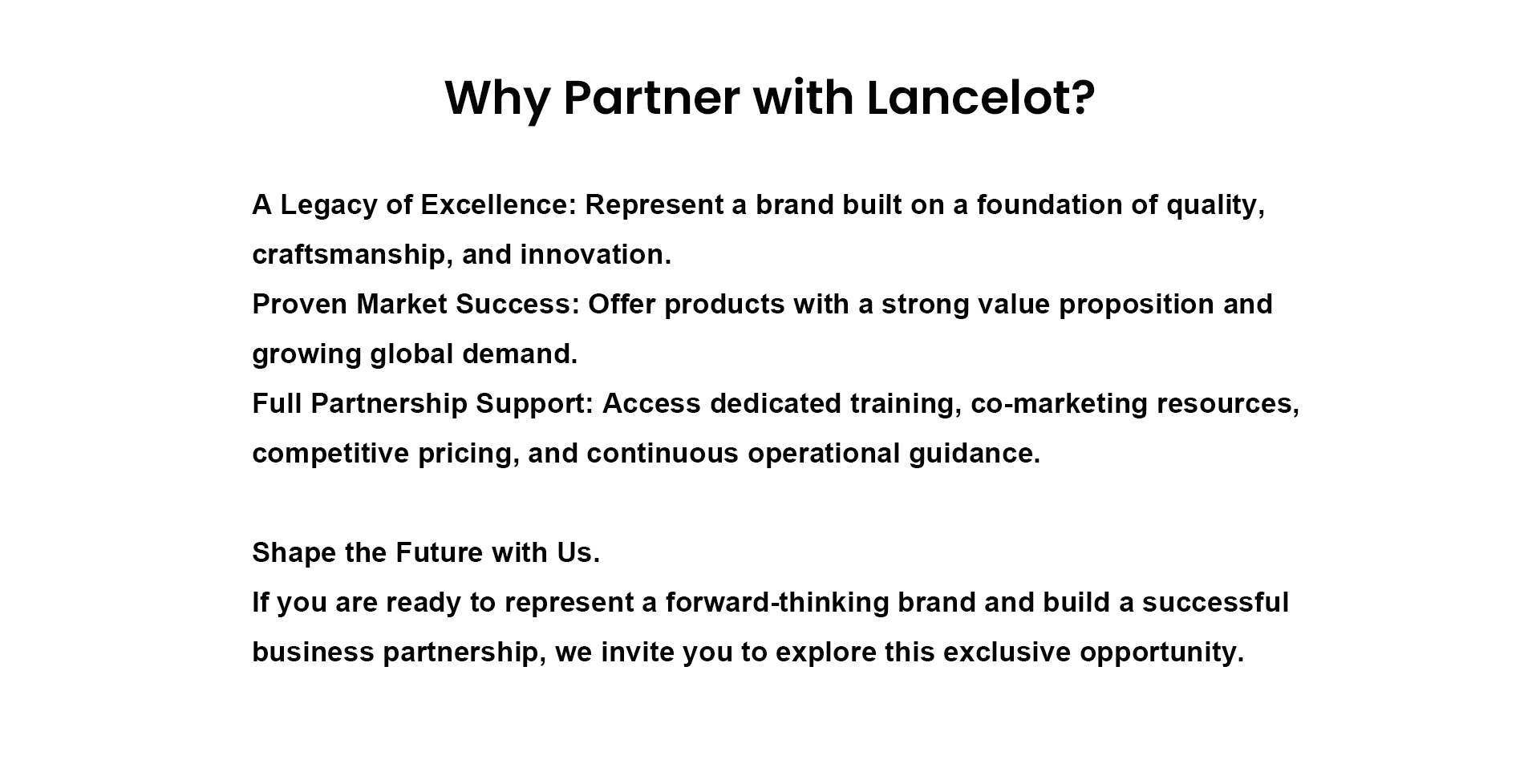 Why Partner with Lancelot?

A Legacy of Excellence: Represent a brand built on a foundation of quality, craftsmanship, and innovation.
Proven Market Success: Offer products with a strong value proposition and growing global demand.
Full Partnership Support: Access dedicated training, co-marketing resources, competitive pricing, and continuous operational guidance.

Shape the Future with Us.
If you are ready to represent a forward-thinking brand and build a successful business partnership, we invite you to explore this exclusive opportunity.